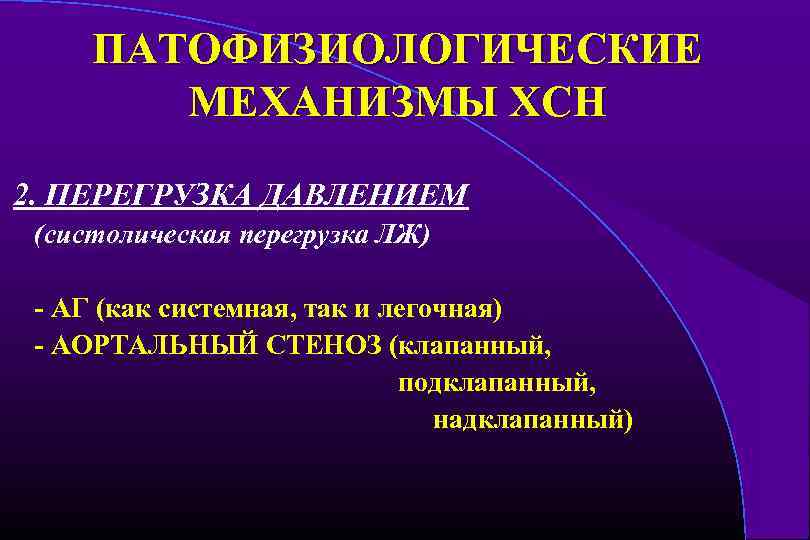 ПАТОФИЗИОЛОГИЧЕСКИЕ МЕХАНИЗМЫ ХСН

2. ПЕРЕГРУЗКА ДАВЛЕНИЕМ
(систолическая перегрузка ЛЖ)

- АГ (как системная, так и легочная)
- АОРТАЛЬНЫЙ СТЕНОЗ (клапанный, подклапанный, надклапанный)